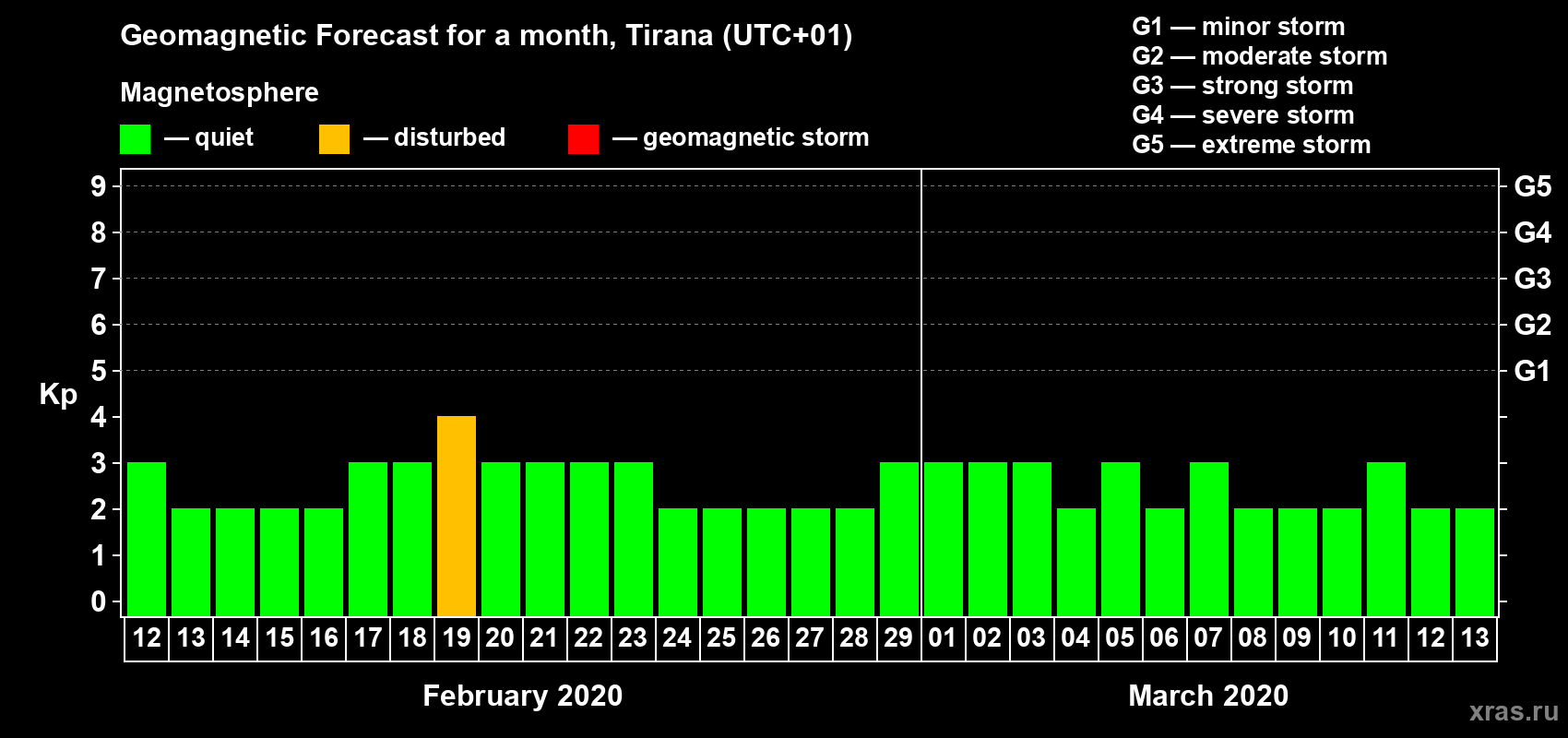 Geomagnetic Forecast for a month, Tirana (UTC+01)

Magnetosphere

— quiet — disturbed — geomagnetic storm

G1 — minor storm
G2 — moderate storm
G3 — strong storm
G4 — severe storm
G5 — extreme storm

Kp

9
8
7
6
5
4
3
2
1
0

G5
G4
G3
G2
G1

12 13 14 15 16 17 18 19 20 21 22 23 24 25 26 27 28 29 01 02 03 04 05 06 07 08 09 10 11 12 13

February 2020

March 2020

xras.ru